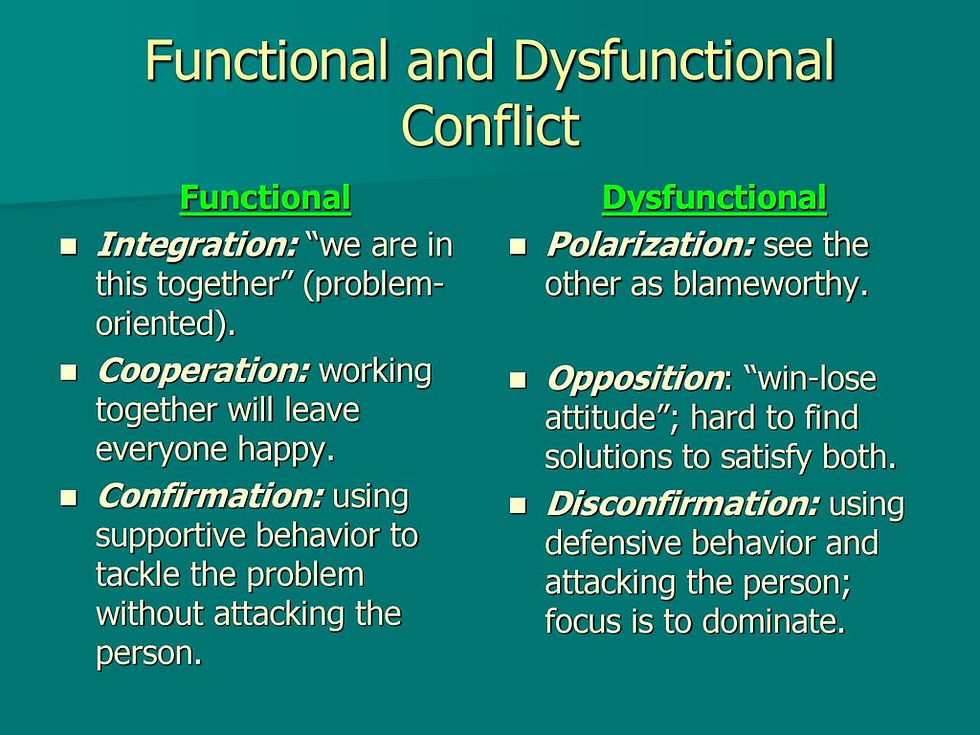 Functional and Dysfunctional Conflict

Functional

- Integration: "we are in this together" (problem-oriented).
- Cooperation: working together will leave everyone happy.
- Confirmation: using supportive behavior to tackle the problem without attacking the person.

Dysfunctional

- Polarization: see the other as blameworthy.
- Opposition: "win-lose attitude"; hard to find solutions to satisfy both.
- Disconfirmation: using defensive behavior and attacking the person; focus is to dominate.